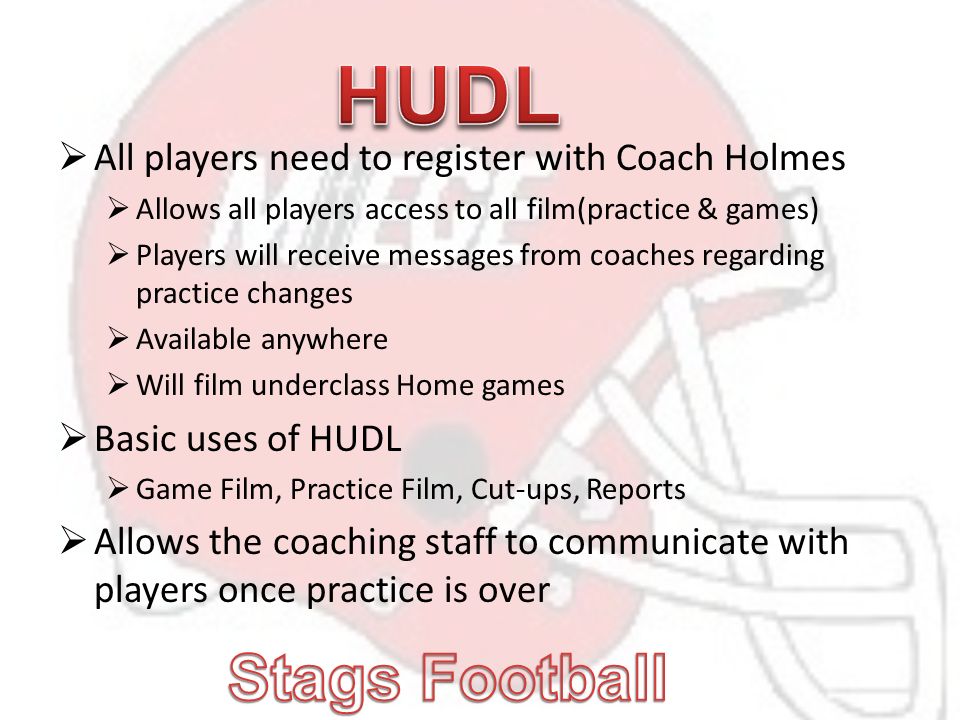 HUDL

➢ All players need to register with Coach Holmes
 ➢ Allows all players access to all film(practice & games)
 ➢ Players will receive messages from coaches regarding practice changes
 ➢ Available anywhere
 ➢ Will film underclass Home games

➢ Basic uses of HUDL
 ➢ Game Film, Practice Film, Cut-ups, Reports

➢ Allows the coaching staff to communicate with players once practice is over

Stags Football